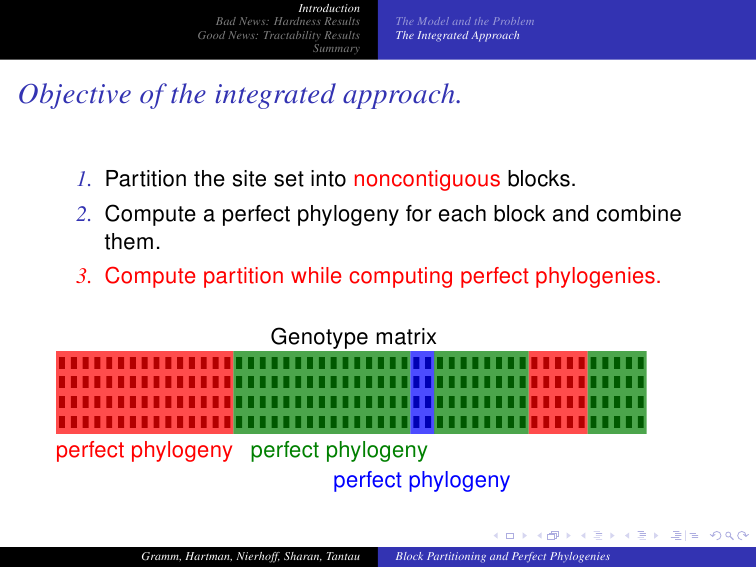 Introduction
Bad News: Hardness Results
Good News: Tractability Results
Summary

The Model and the Problem
The Integrated Approach

Objective of the integrated approach.

1. Partition the site set into noncontiguous blocks.
2. Compute a perfect phylogeny for each block and combine them.
3. Compute partition while computing perfect phylogenies.

Genotype matrix

perfect phylogeny perfect phylogeny
perfect phylogeny

Gramm, Hartman, Nierhoff, Sharan, Tantau Block Partitioning and Perfect Phylogenies